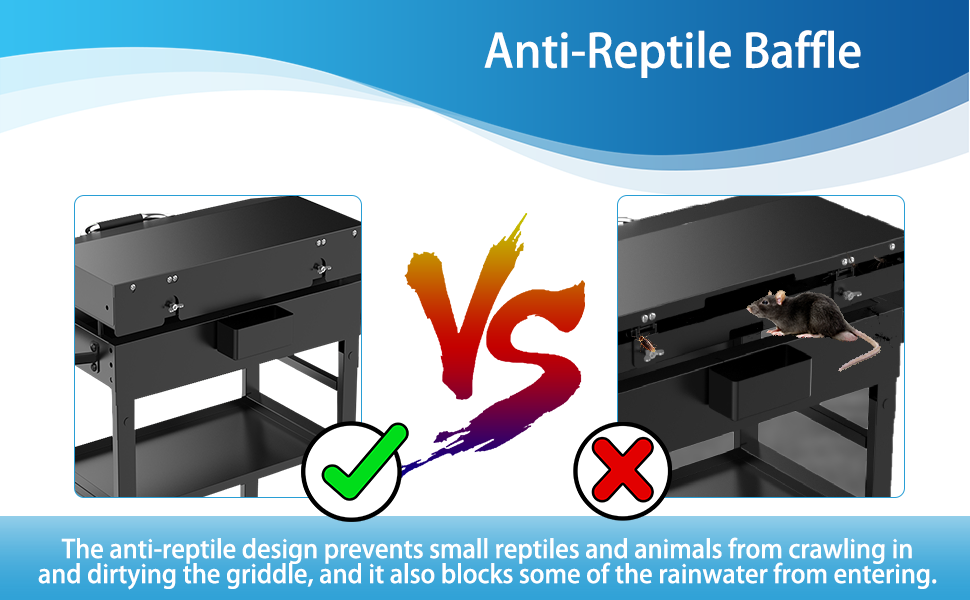 Anti-Reptile Baffle

VS

The anti-reptile design prevents small reptiles and animals from crawling in and dirtying the griddle, and it also blocks some of the rainwater from entering.